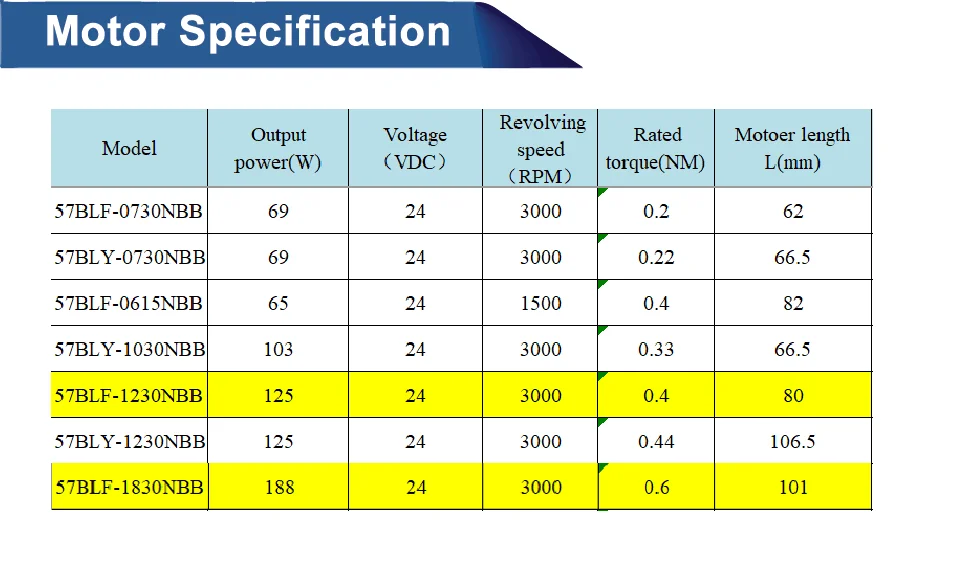 Motor Specification

| Model | Output power(W) | Voltage （VDC） | Revolving speed （RPM） | Rated torque(NM) | Motoer length L(mm) |
|---|---|---|---|---|---|
| 57BLF-0730NBB | 69 | 24 | 3000 | 0.2 | 62 |
| 57BLY-0730NBB | 69 | 24 | 3000 | 0.22 | 66.5 |
| 57BLF-0615NBB | 65 | 24 | 1500 | 0.4 | 82 |
| 57BLY-1030NBB | 103 | 24 | 3000 | 0.33 | 66.5 |
| 57BLF-1230NBB | 125 | 24 | 3000 | 0.4 | 80 |
| 57BLY-1230NBB | 125 | 24 | 3000 | 0.44 | 106.5 |
| 57BLF-1830NBB | 188 | 24 | 3000 | 0.6 | 101 |